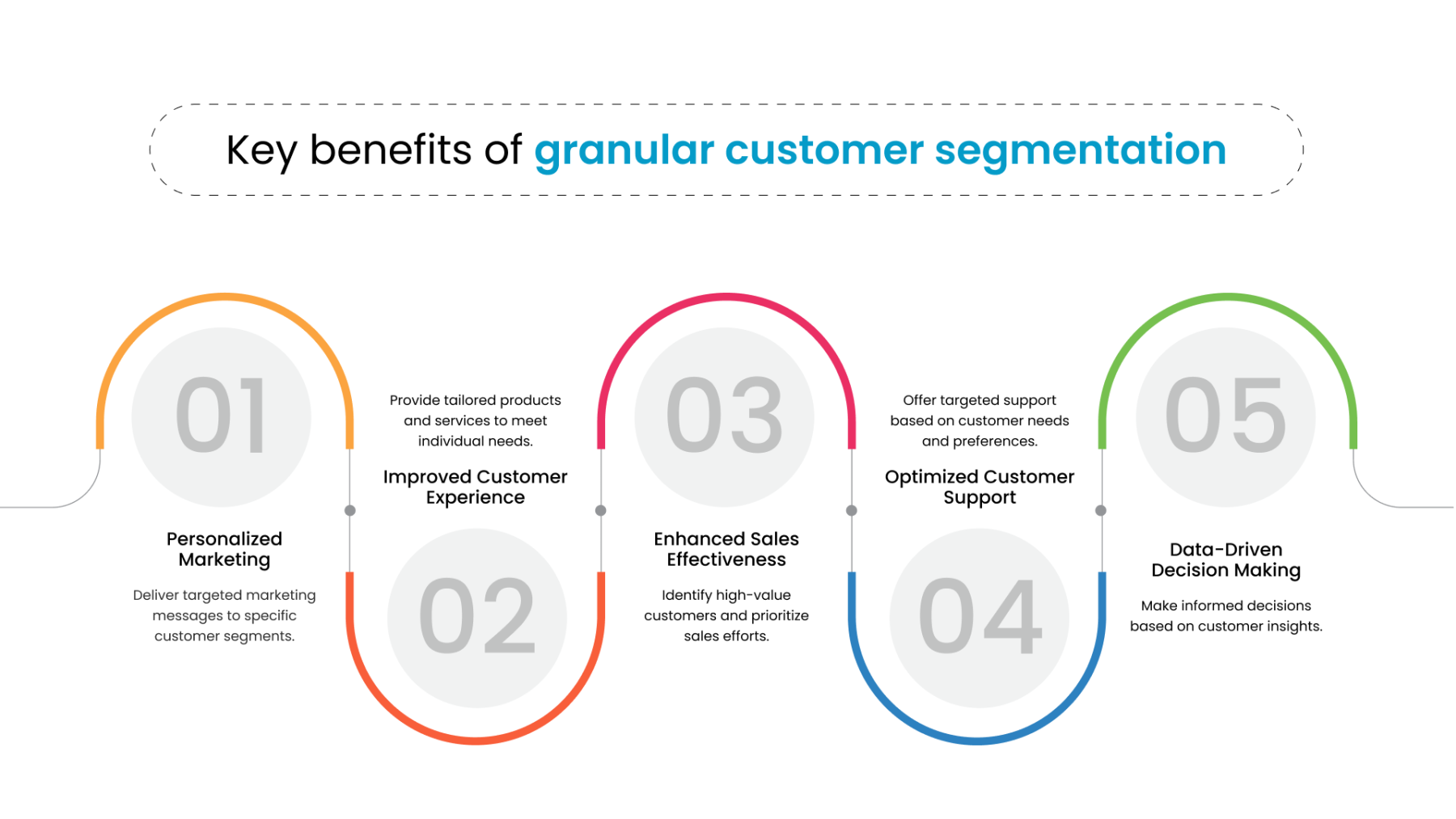 Key benefits of granular customer segmentation

01

Personalized Marketing

Deliver targeted marketing messages to specific customer segments.

Provide tailored products and services to meet individual needs.

Improved Customer Experience

02

03

Enhanced Sales Effectiveness

Identify high-value customers and prioritize sales efforts.

Offer targeted support based on customer needs and preferences.

Optimized Customer Support

04

05

Data-Driven Decision Making

Make informed decisions based on customer insights.